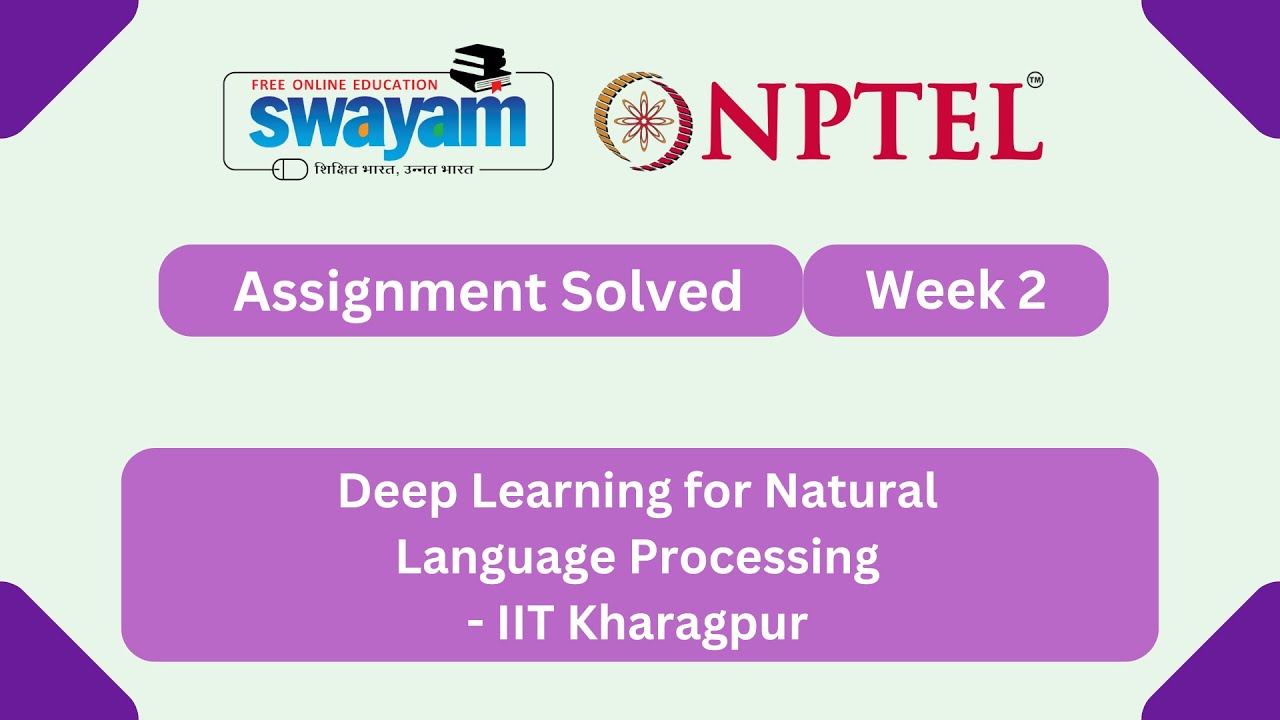 FREE ONLINE EDUCATION
swayam
शिक्षित भारत, उन्नत भारत

NPTEL™

Assignment Solved

Week 2

Deep Learning for Natural Language Processing - IIT Kharagpur